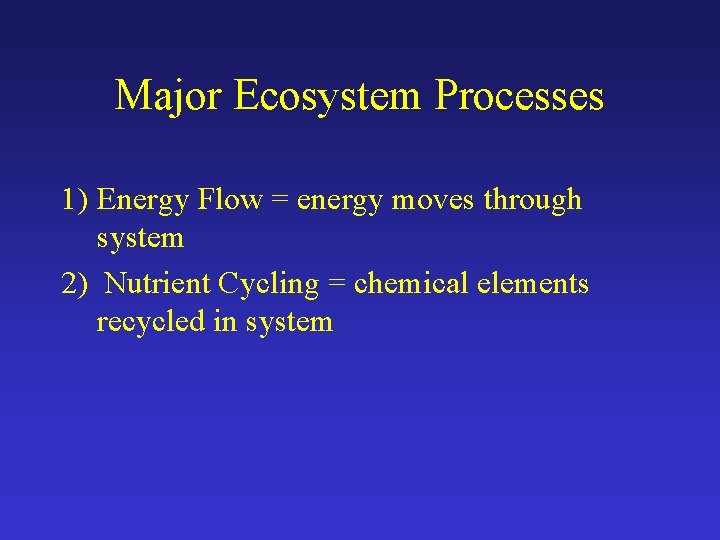 Major Ecosystem Processes

1) Energy Flow = energy moves through system

2) Nutrient Cycling = chemical elements recycled in system